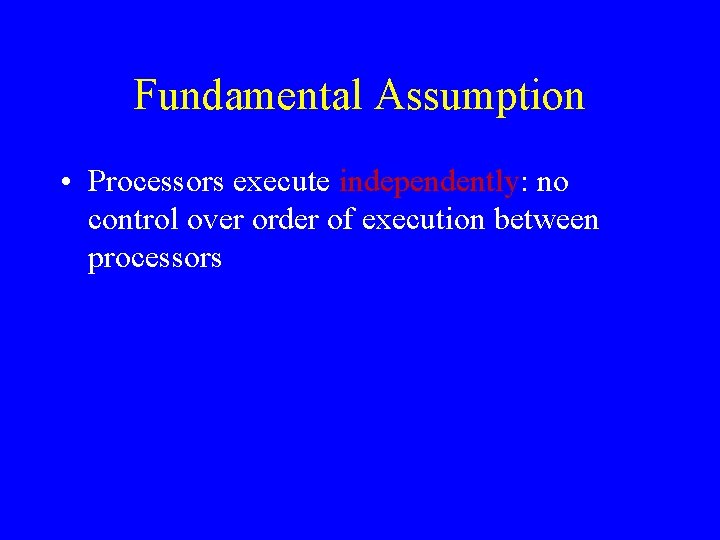 Fundamental Assumption

• Processors execute independently: no control over order of execution between processors